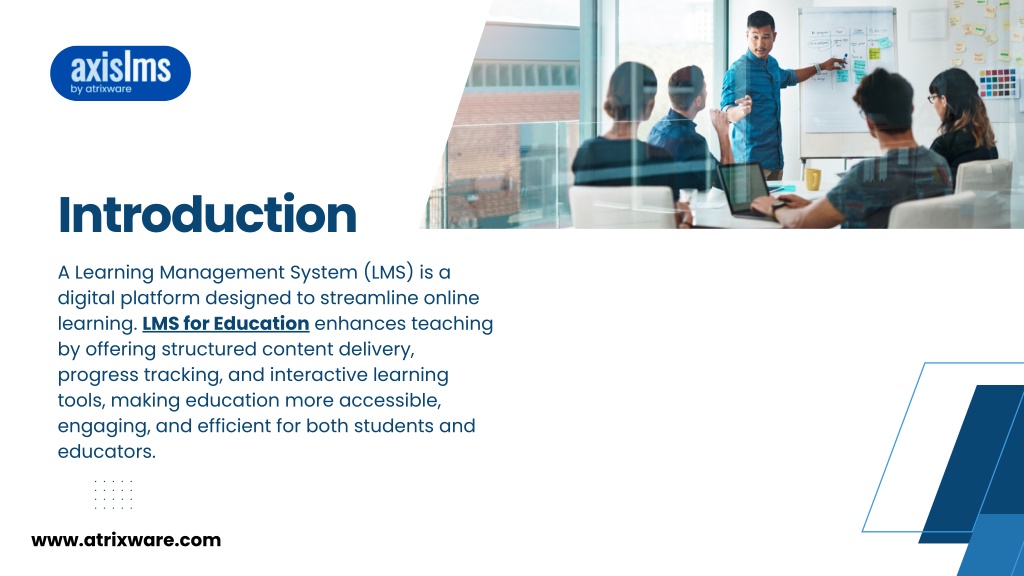 axislms
by atrixware

Introduction

A Learning Management System (LMS) is a digital platform designed to streamline online learning. LMS for Education enhances teaching by offering structured content delivery, progress tracking, and interactive learning tools, making education more accessible, engaging, and efficient for both students and educators.

www.atrixware.com